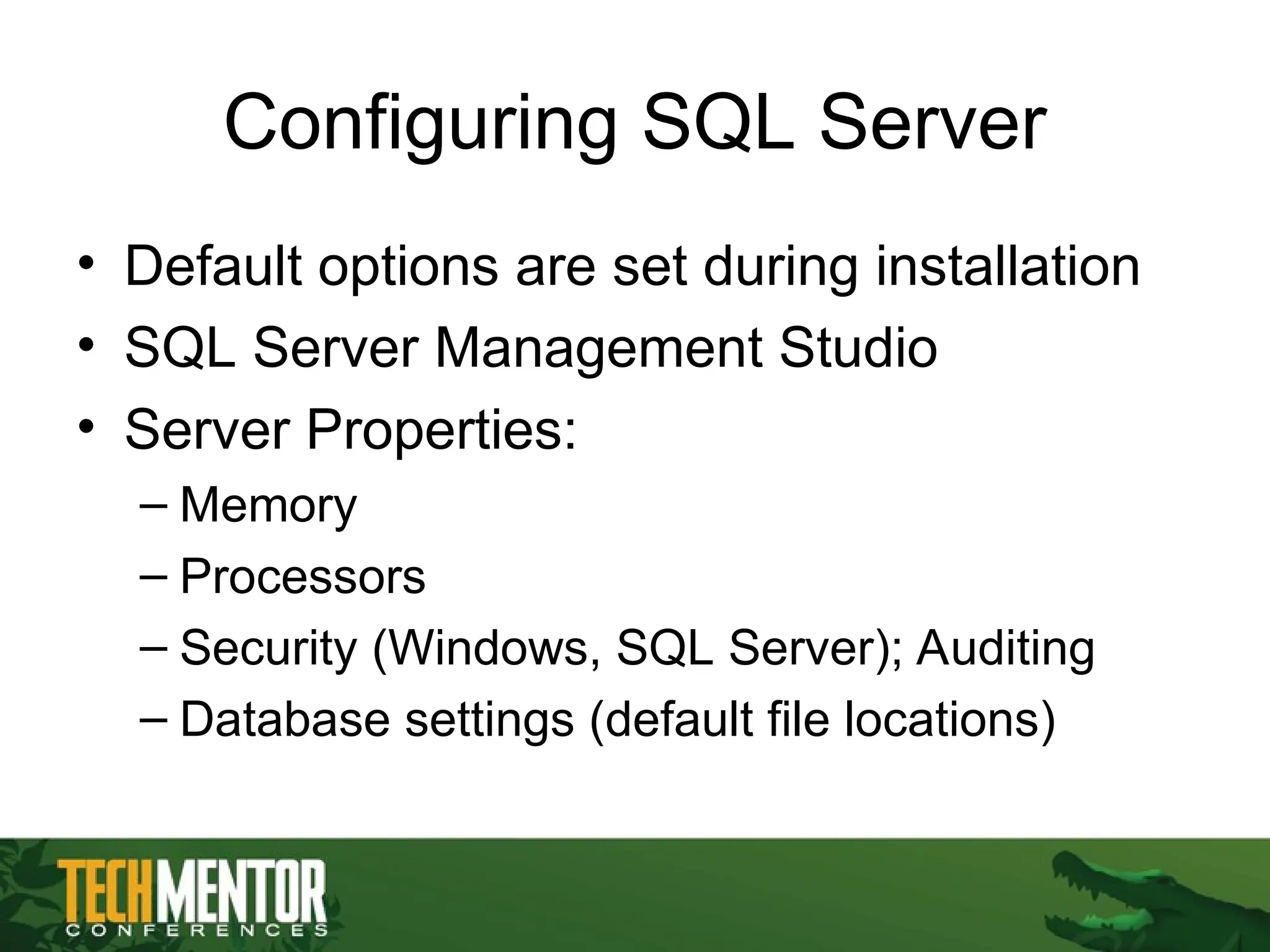 Configuring SQL Server

• Default options are set during installation
• SQL Server Management Studio
• Server Properties:
– Memory
– Processors
– Security (Windows, SQL Server); Auditing
– Database settings (default file locations)

TECHMENTOR
CONFERENCES